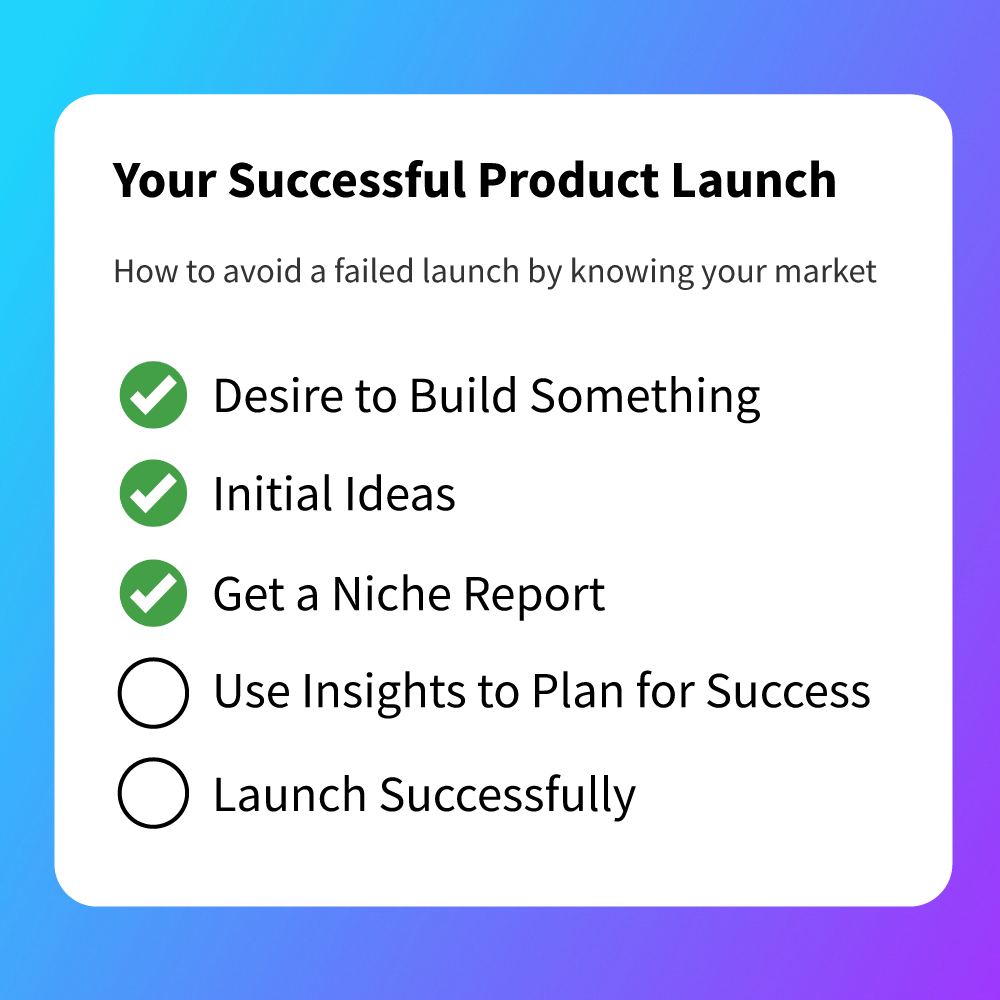 Your Successful Product Launch

How to avoid a failed launch by knowing your market

Desire to Build Something

Initial Ideas

Get a Niche Report

Use Insights to Plan for Success

Launch Successfully